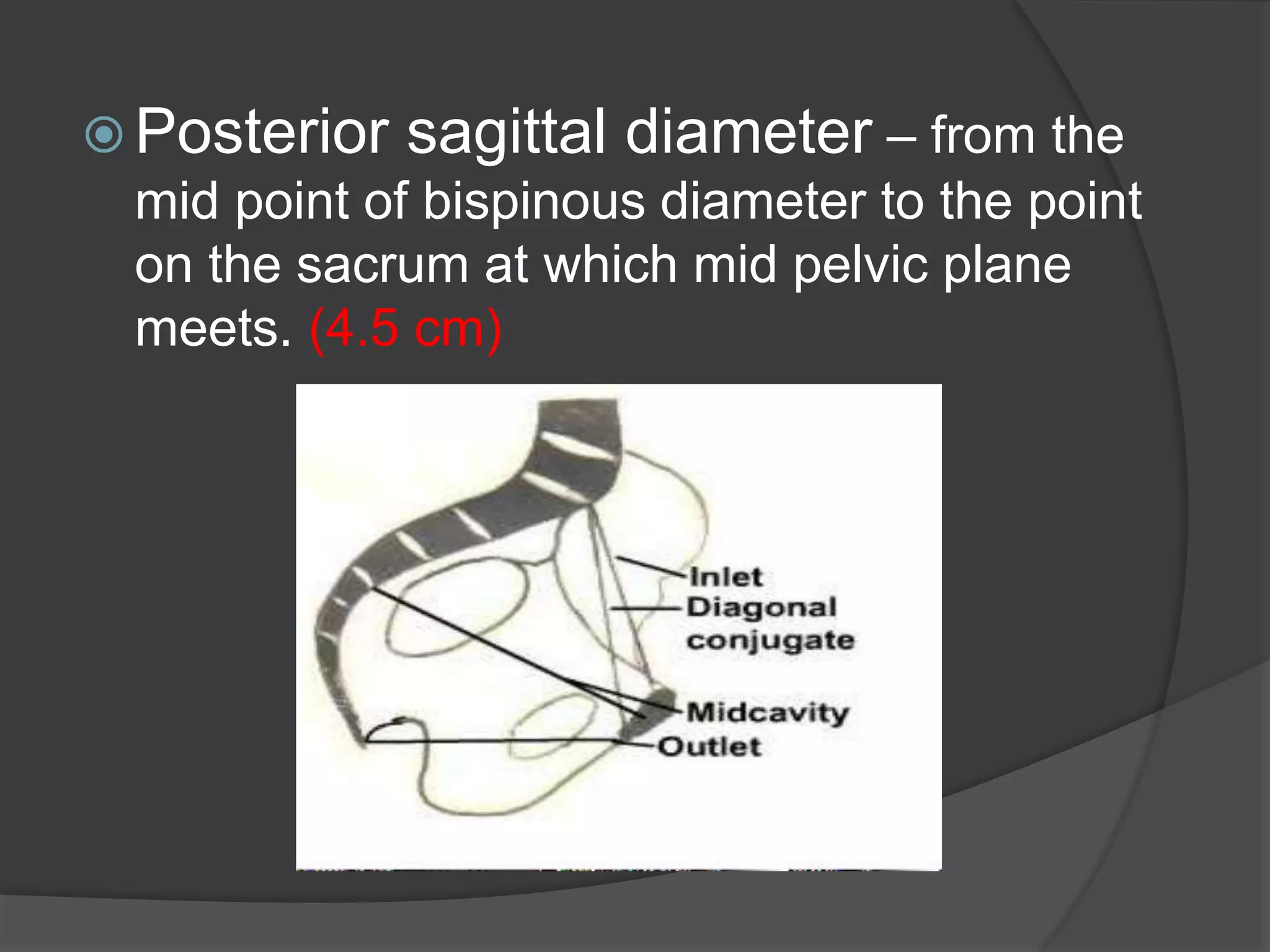 Posterior sagittal diameter – from the mid point of bispinous diameter to the point on the sacrum at which mid pelvic plane meets. (4.5 cm)

Inlet
Diagonal conjugate
Midcavity
Outlet